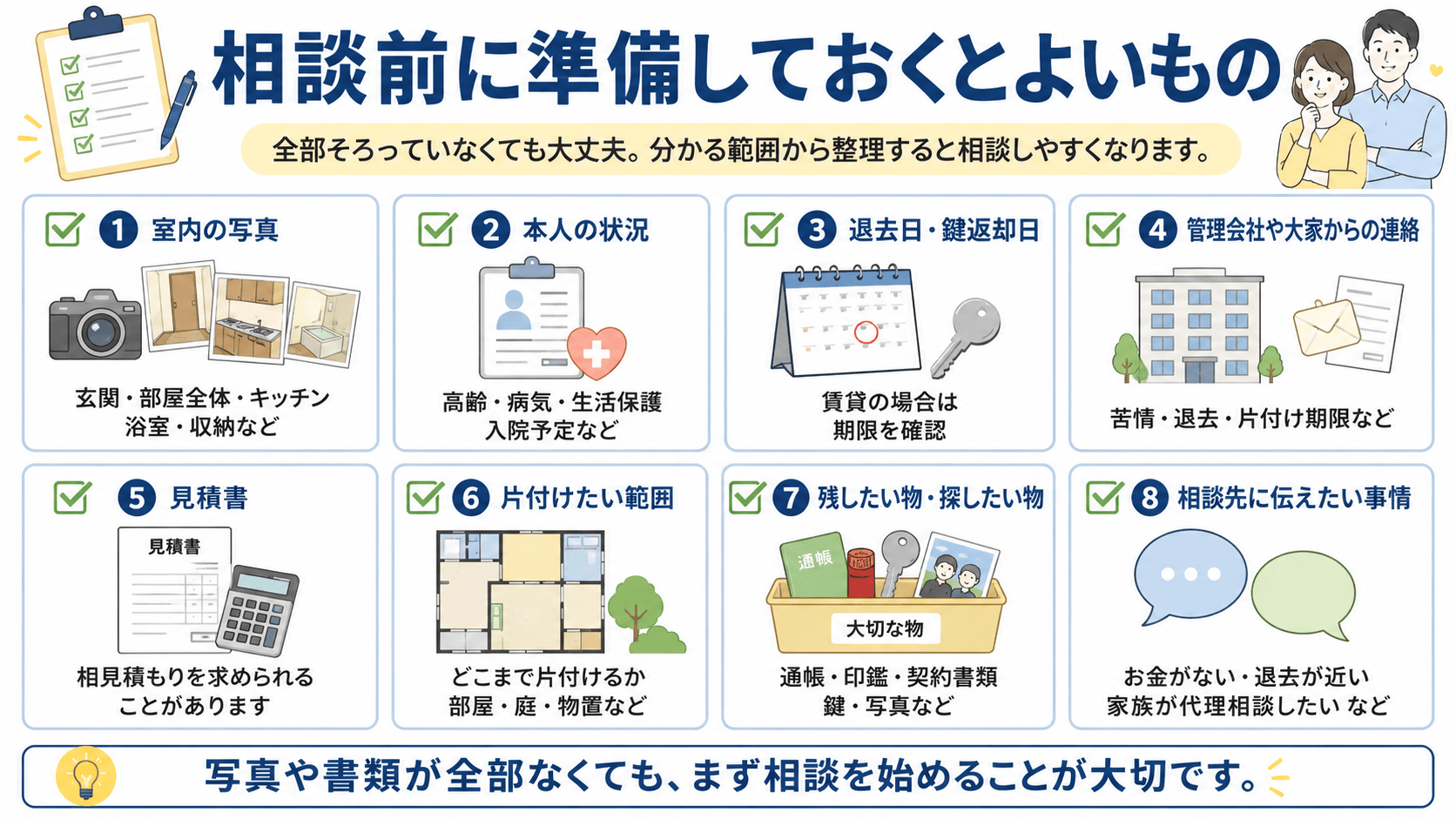 相談前に準備しておくとよいもの

全部そろっていなくても大丈夫。分かる範囲から整理すると相談しやすくなります。

1 室内の写真

玄関・部屋全体・キッチン 浴室・収納など

2 本人の状況

高齢・病気・生活保護 入院予定など

3 退去日・鍵返却日

賃貸の場合は 期限を確認

4 管理会社や大家からの連絡

苦情・退去・片付け期限など

5 見積書

見積書

相見積もりを求められる ことがあります

6 片付けたい範囲

どこまで片付けるか 部屋・庭・物置など

7 残したい物・探したい物

通帳

大切な物

通帳・印鑑・契約書類 鍵・写真など

8 相談先に伝えたい事情

お金がない・退去が近い 家族が代理相談したい など

写真や書類が全部なくても、まず相談を始めることが大切です。